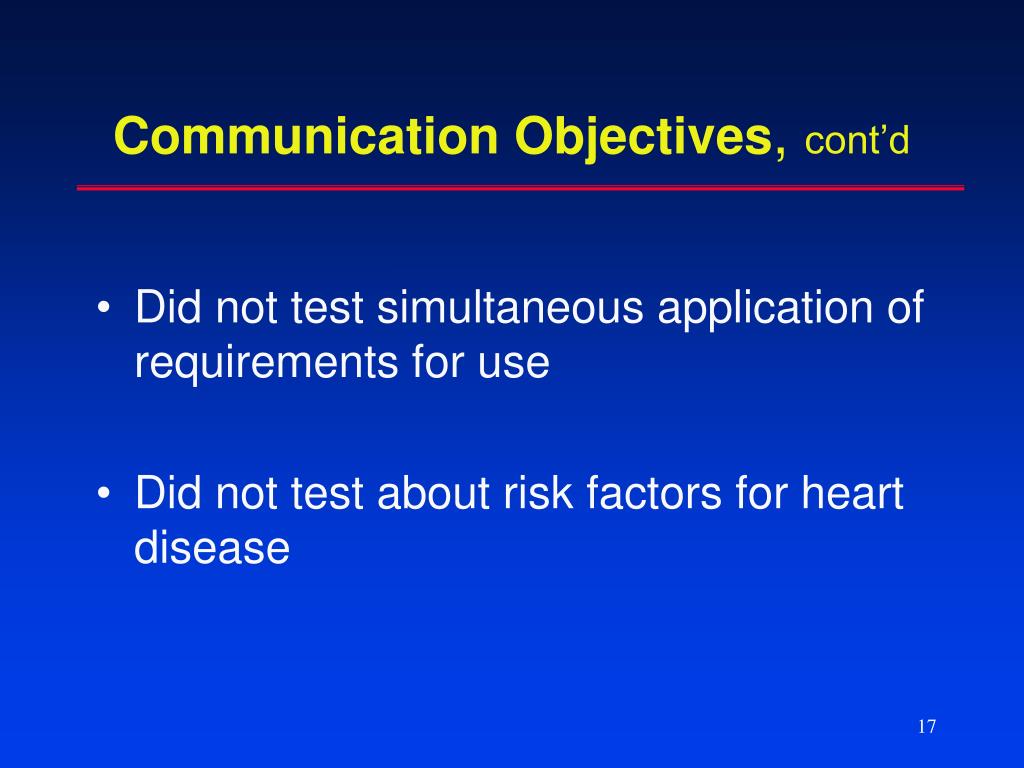 Communication Objectives, cont’d

• Did not test simultaneous application of requirements for use

• Did not test about risk factors for heart disease

17